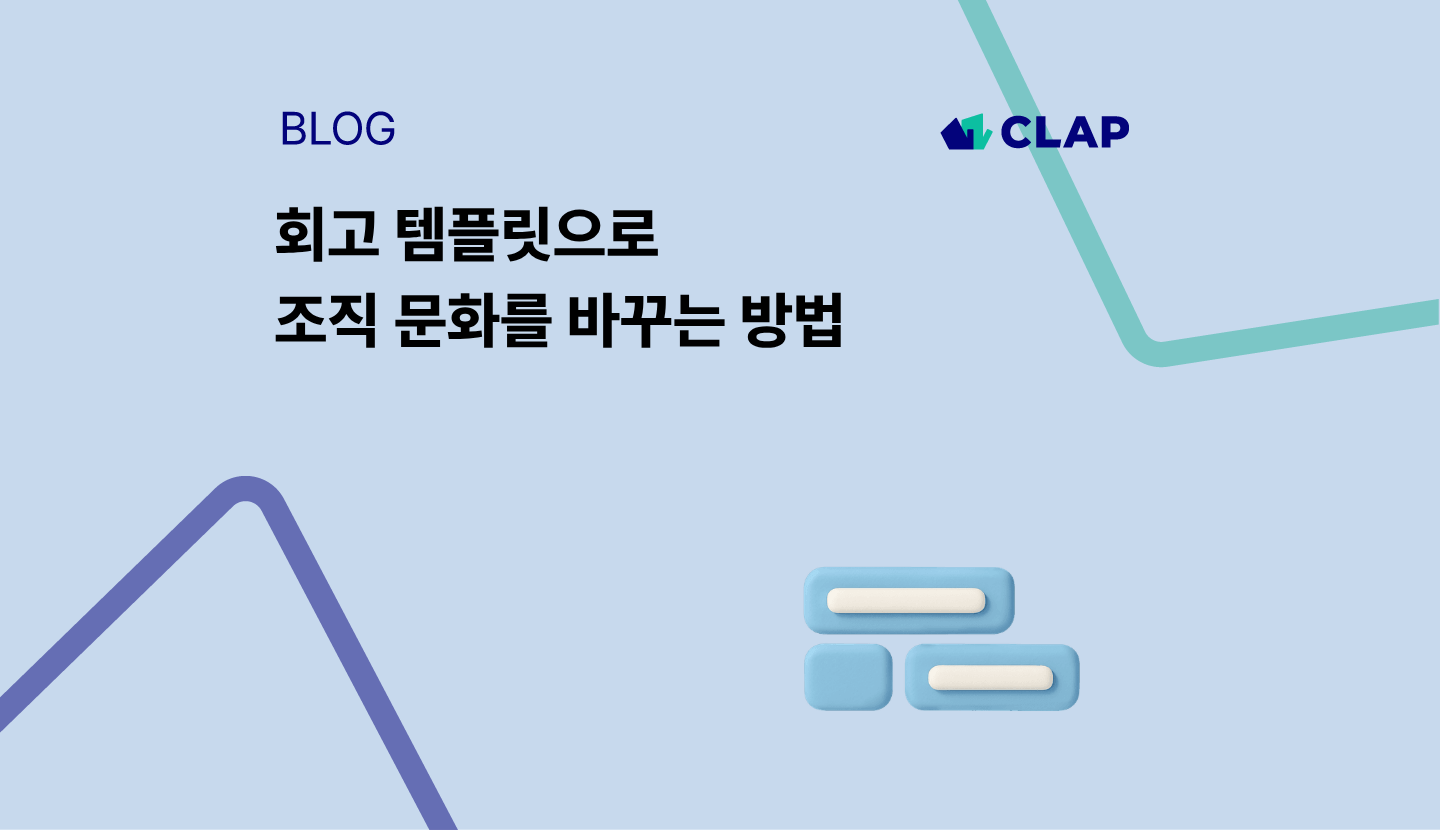 BLOG

CLAP

회고 템플릿으로
조직 문화를 바꾸는 방법